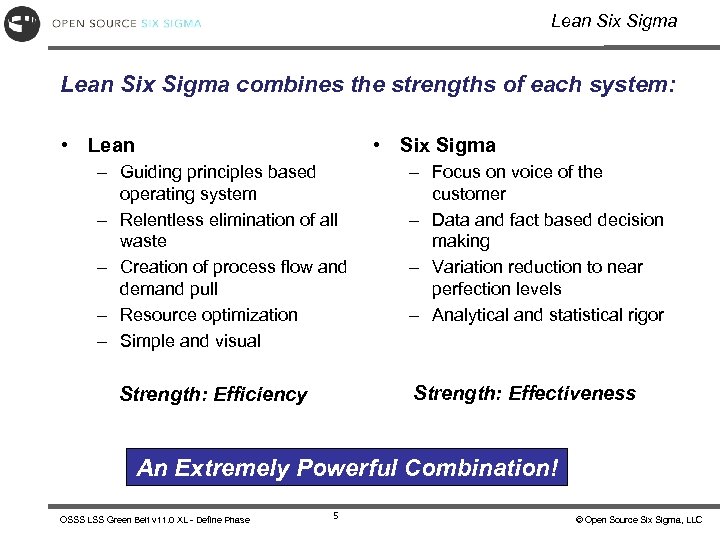 OPEN SOURCE SIX SIGMA

Lean Six Sigma

Lean Six Sigma combines the strengths of each system:

• Lean
– Guiding principles based operating system
– Relentless elimination of all waste
– Creation of process flow and demand pull
– Resource optimization
– Simple and visual

Strength: Efficiency

• Six Sigma
– Focus on voice of the customer
– Data and fact based decision making
– Variation reduction to near perfection levels
– Analytical and statistical rigor

Strength: Effectiveness

An Extremely Powerful Combination!

OSSS LSS Green Belt v11.0 XL - Define Phase

5

© Open Source Six Sigma, LLC